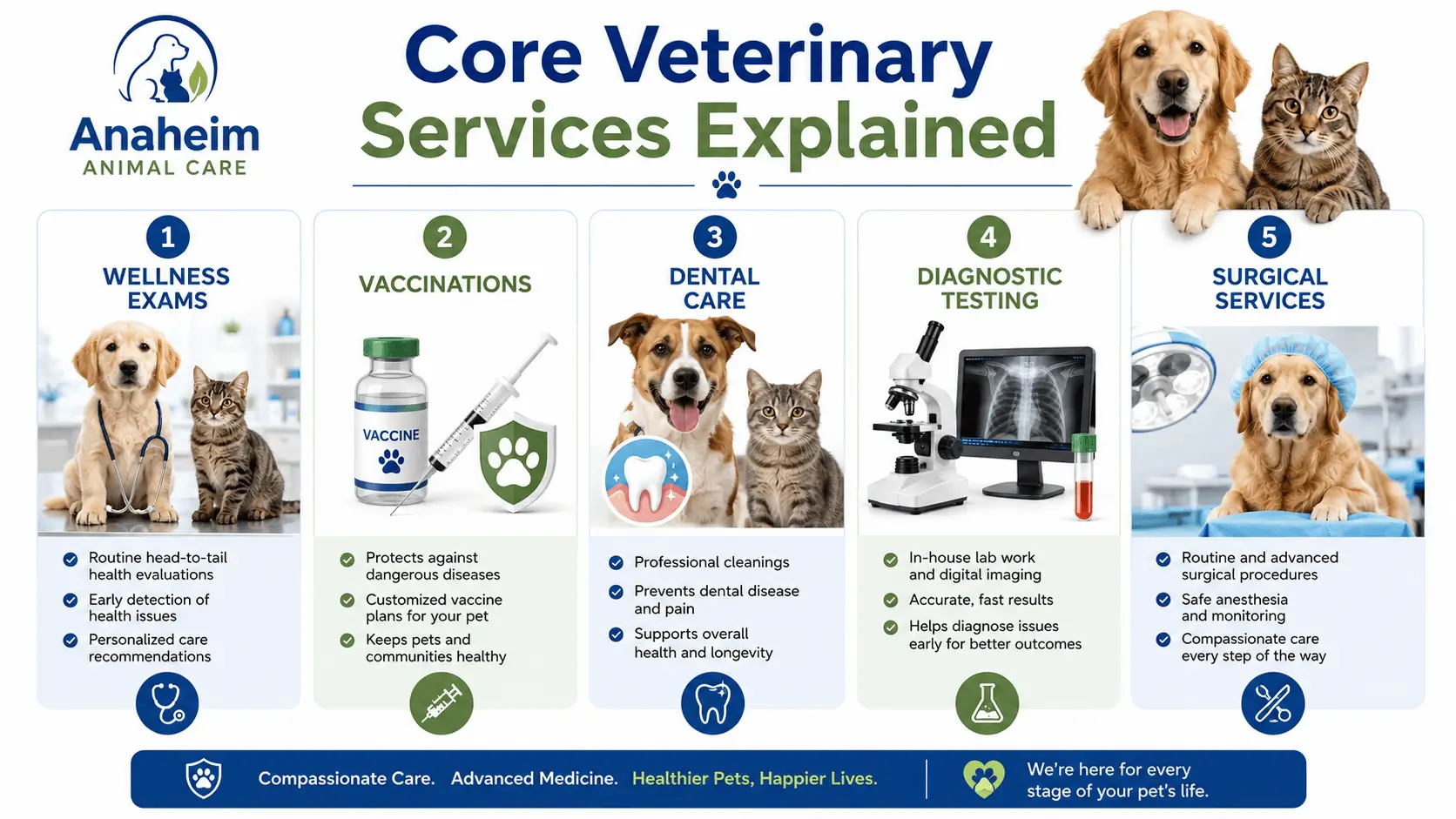 Anaheim
ANIMAL CARE

Core Veterinary Services Explained

1
WELLNESS EXAMS
Routine head-to-tail health evaluations
Early detection of health issues
Personalized care recommendations

2
VACCINATIONS
VACCINE
Protects against dangerous diseases
Customized vaccine plans for your pet
Keeps pets and communities healthy

3
DENTAL CARE
Professional cleanings
Prevents dental disease and pain
Supports overall health and longevity

4
DIAGNOSTIC TESTING
In-house lab work and digital imaging
Accurate, fast results
Helps diagnose issues early for better outcomes

5
SURGICAL SERVICES
Routine and advanced surgical procedures
Safe anesthesia and monitoring
Compassionate care every step of the way

Compassionate Care. Advanced Medicine. Healthier Pets, Happier Lives.
We're here for every stage of your pet's life.